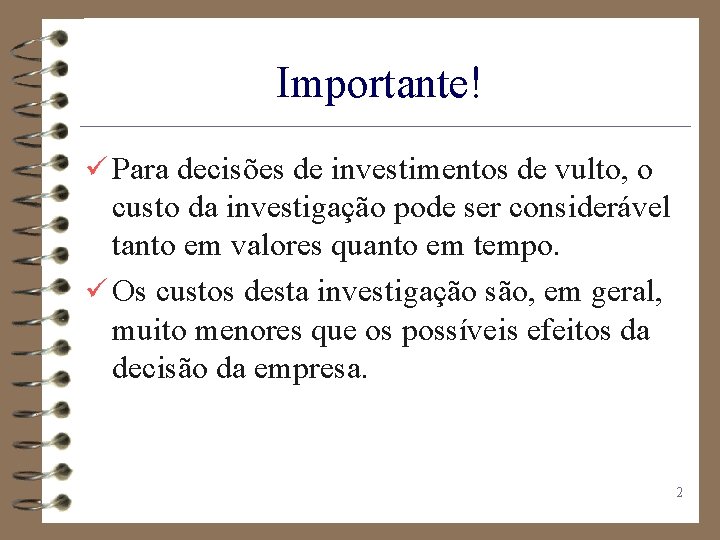 Importante!

✓ Para decisões de investimentos de vulto, o custo da investigação pode ser considerável tanto em valores quanto em tempo.

✓ Os custos desta investigação são, em geral, muito menores que os possíveis efeitos da decisão da empresa.

2